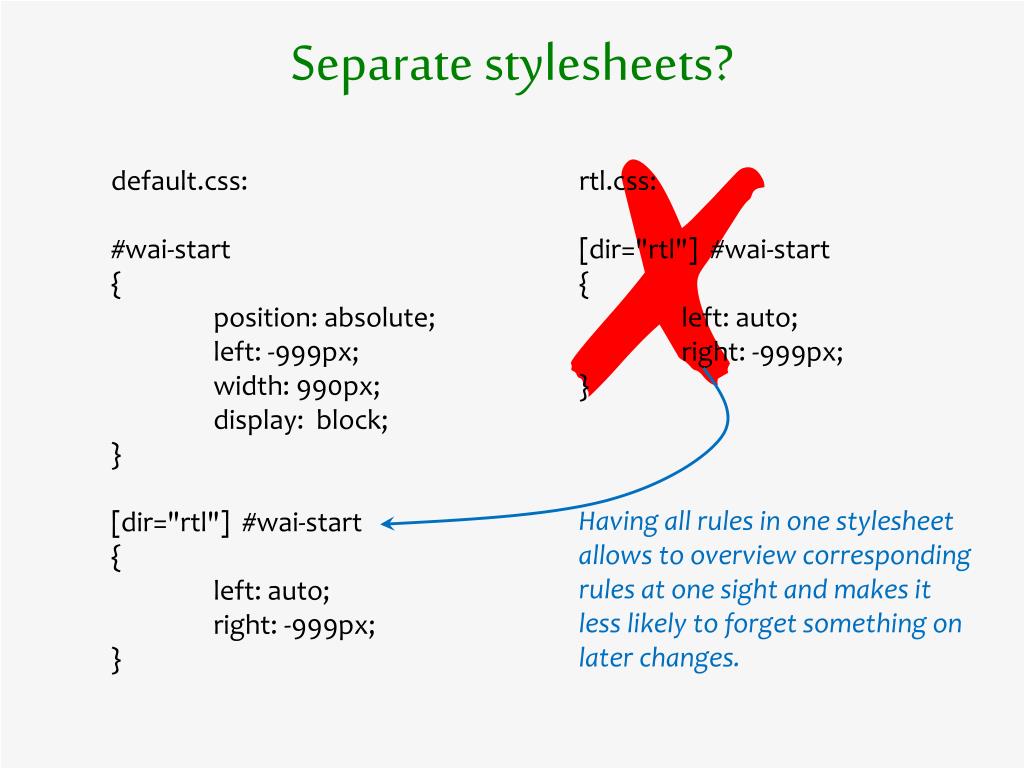 Separate stylesheets?

default.css:

#wai-start
{
position: absolute;
left: -999px;
width: 990px;
display: block;
}

[dir="rtl"] #wai-start
{
left: auto;
right: -999px;
}

rtl.css:

[dir="rtl"] #wai-start
{
left: auto;
right: -999px;
}

Having all rules in one stylesheet allows to overview corresponding rules at one sight and makes it less likely to forget something on later changes.